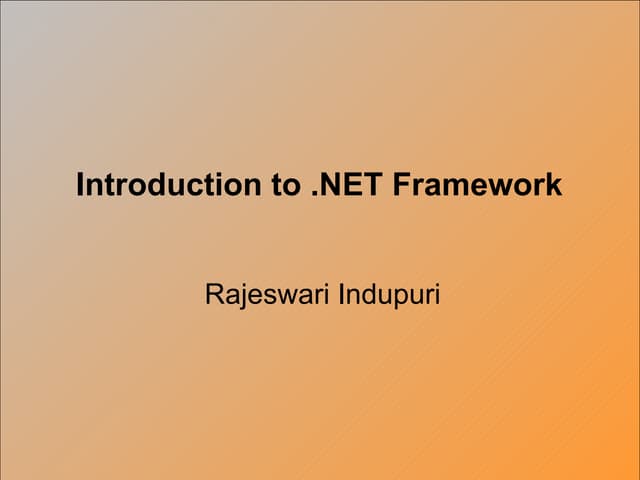 Introduction to .NET Framework

Rajeswari Indupuri